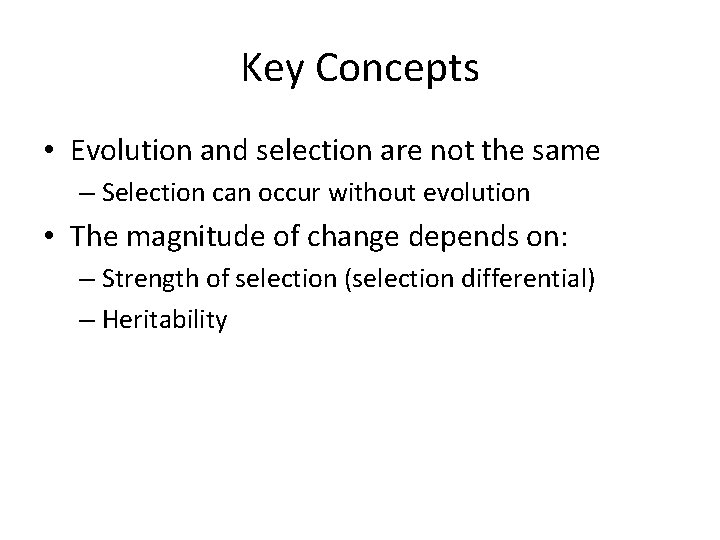 Key Concepts

• Evolution and selection are not the same
– Selection can occur without evolution

• The magnitude of change depends on:
– Strength of selection (selection differential)
– Heritability